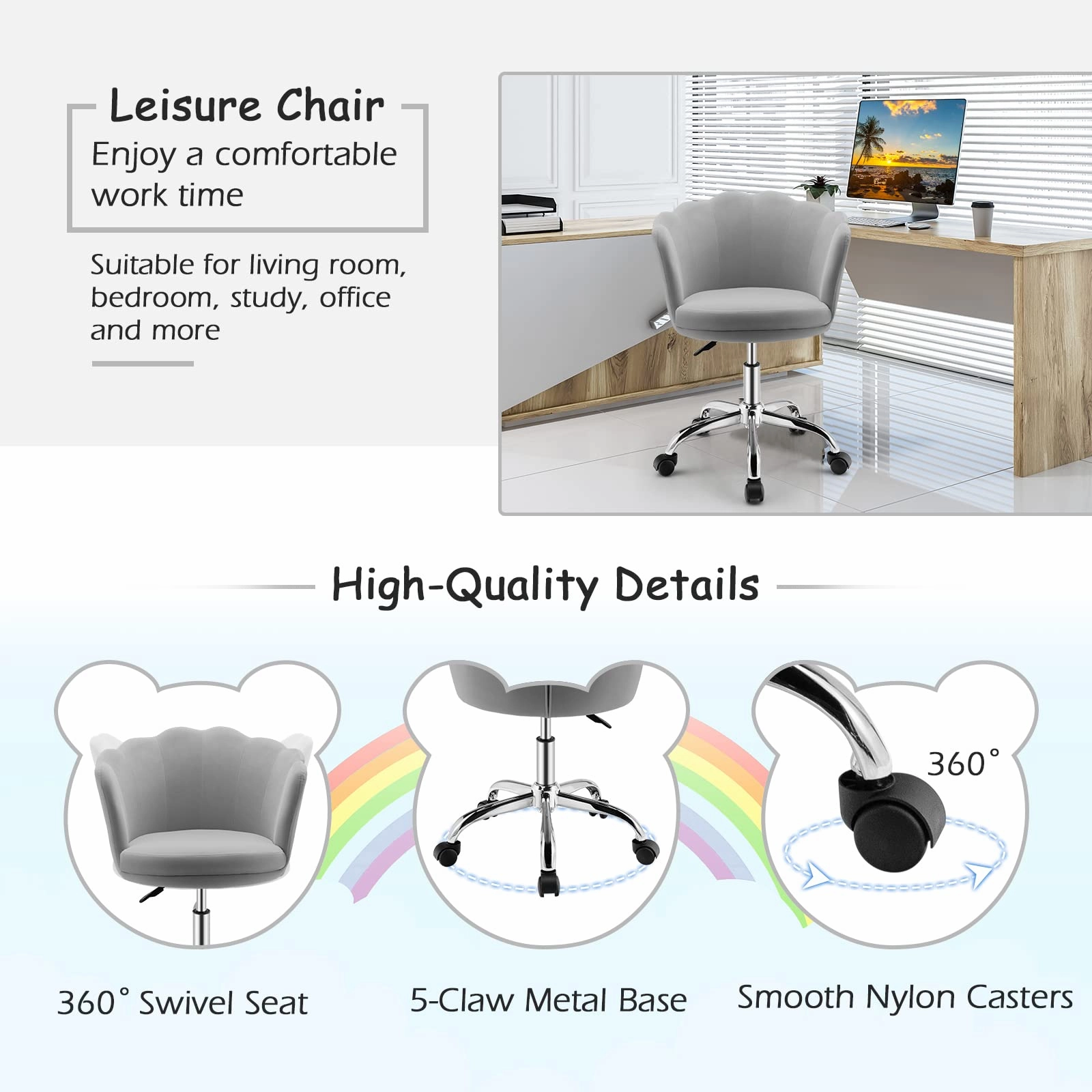 Leisure Chair

Enjoy a comfortable work time

Suitable for living room, bedroom, study, office and more

High-Quality Details

360°

360° Swivel Seat

5-Claw Metal Base

Smooth Nylon Casters